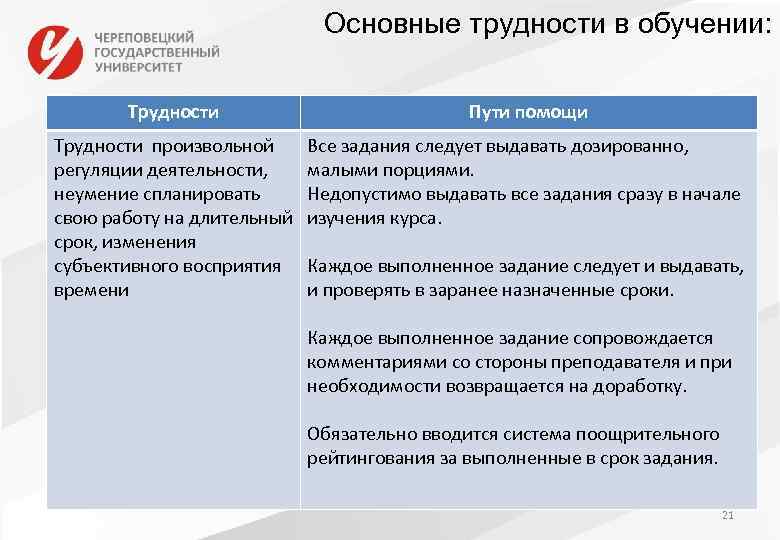 ЧЕРЕПОВЕЦКИЙ ГОСУДАРСТВЕННЫЙ УНИВЕРСИТЕТ

Основные трудности в обучении:

| Трудности | Пути помощи |
|---|---|
| Трудности произвольной регуляции деятельности, неумение спланировать свою работу на длительный срок, изменения субъективного восприятия времени | Все задания следует выдавать дозированно, малыми порциями. Недопустимо выдавать все задания сразу в начале изучения курса. Каждое выполненное задание следует и выдавать, и проверять в заранее назначенные сроки. Каждое выполненное задание сопровождается комментариями со стороны преподавателя и при необходимости возвращается на доработку. Обязательно вводится система поощрительного рейтингования за выполненные в срок задания. |

21